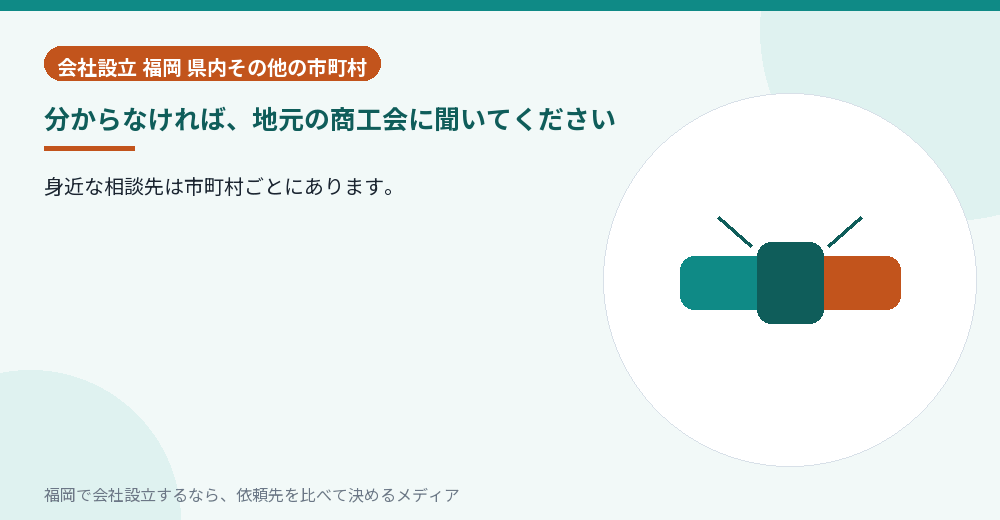 会社設立 福岡 県内その他の市町村

分からなければ、地元の商工会に聞いてください

身近な相談先は市町村ごとにあります。

福岡で会社設立するなら、依頼先を比べて決めるメディア